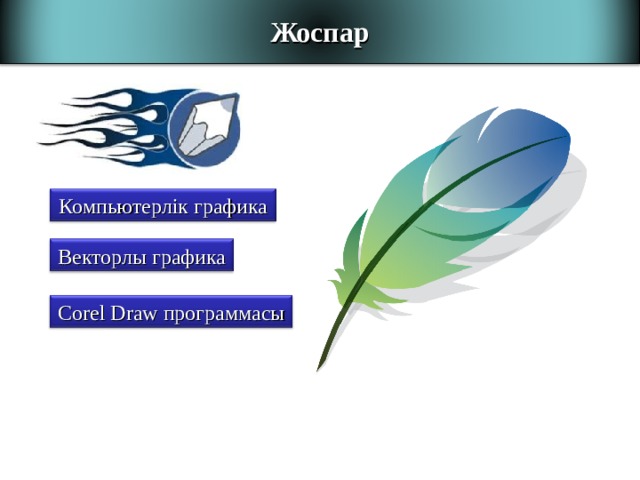 Жоспар

Компьютерлік графика

Векторлы графика

Corel Draw программасы